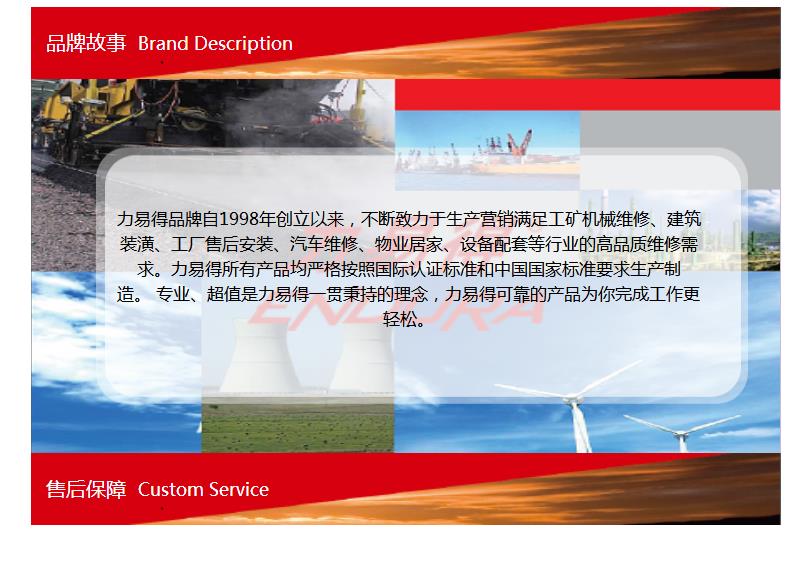 品牌故事 Brand Description

力易得品牌自1998年创立以来，不断致力于生产营销满足工矿机械维修、建筑装潢、工厂售后安装、汽车维修、物业居家、设备配套等行业的高品质维修需求。力易得所有产品均严格按照国际认证标准和中国国家标准要求生产制造。 专业、超值是力易得一贯秉持的理念，力易得可靠的产品为你完成工作更轻松。

ENDURA

售后保障 Custom Service